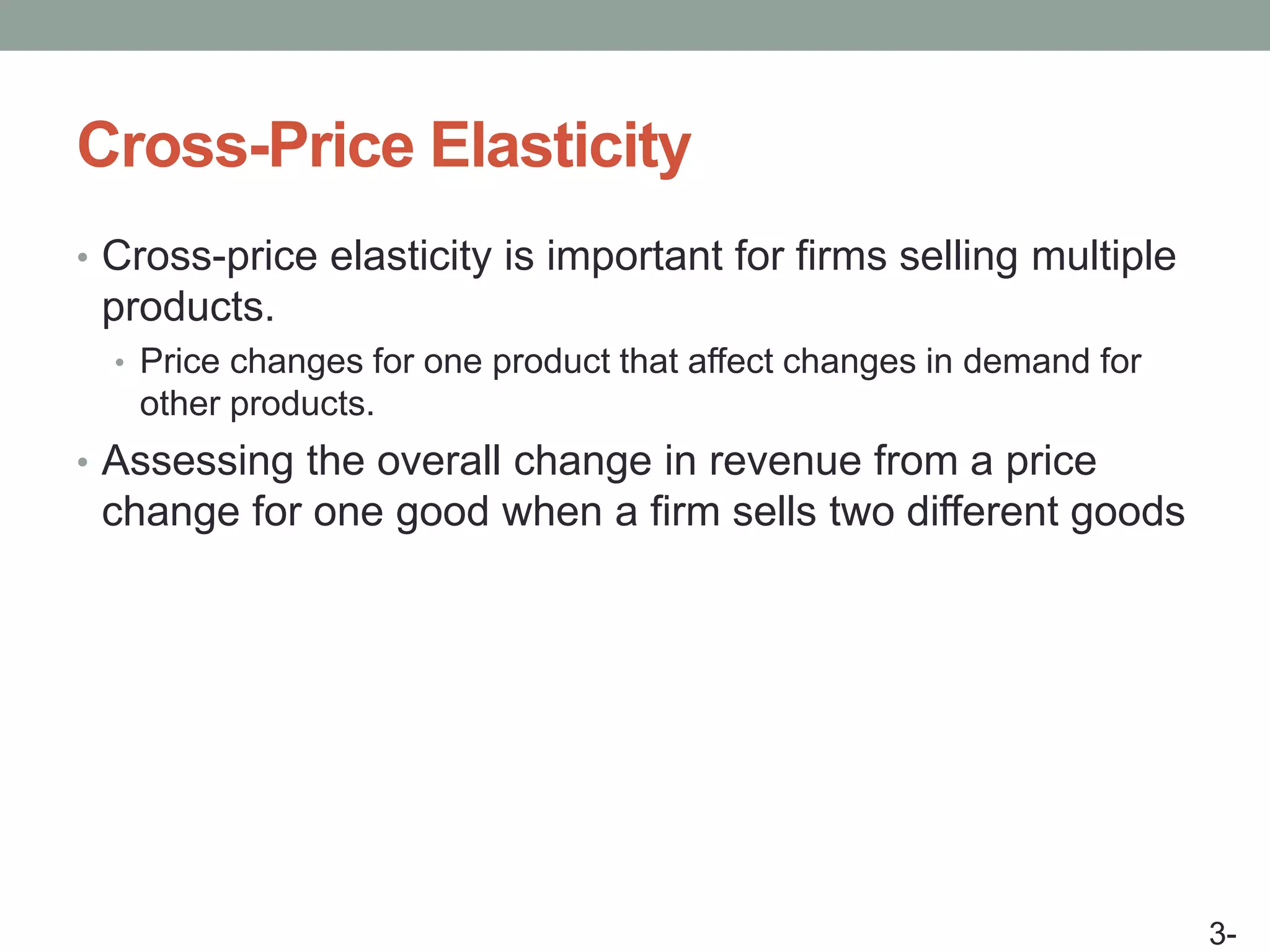 Cross-Price Elasticity

• Cross-price elasticity is important for firms selling multiple products.
  • Price changes for one product that affect changes in demand for other products.
• Assessing the overall change in revenue from a price change for one good when a firm sells two different goods

3-